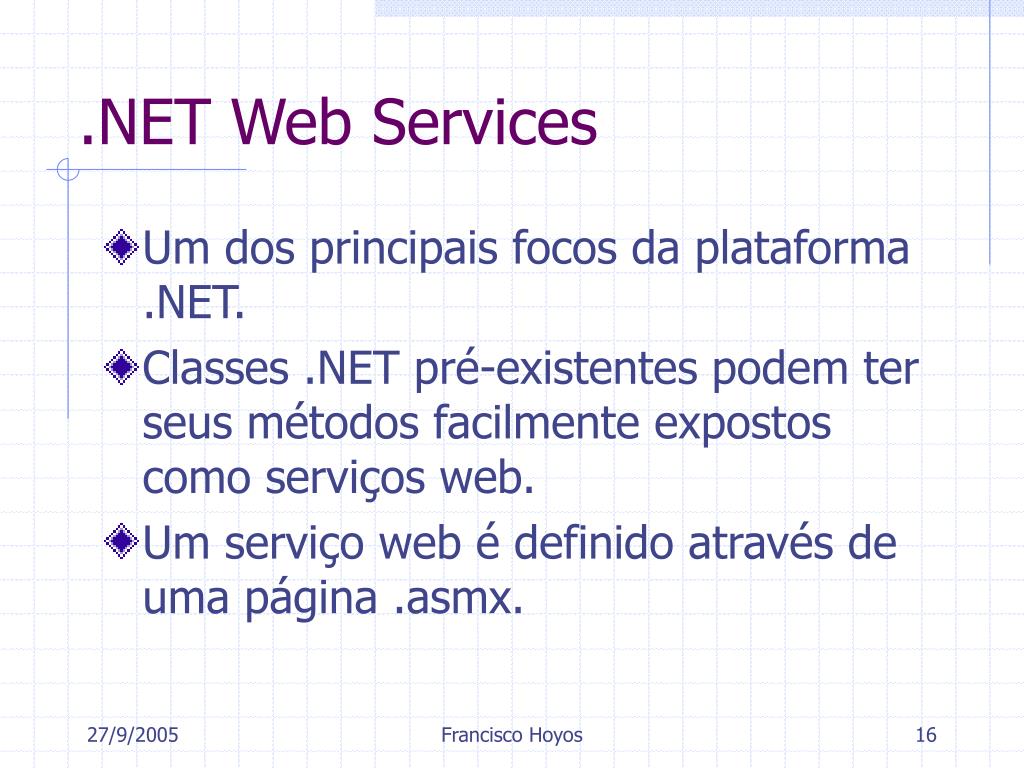 .NET Web Services

Um dos principais focos da plataforma .NET.

Classes .NET pré-existentes podem ter seus métodos facilmente expostos como serviços web.

Um serviço web é definido através de uma página .asmx.

27/9/2005

Francisco Hoyos

16